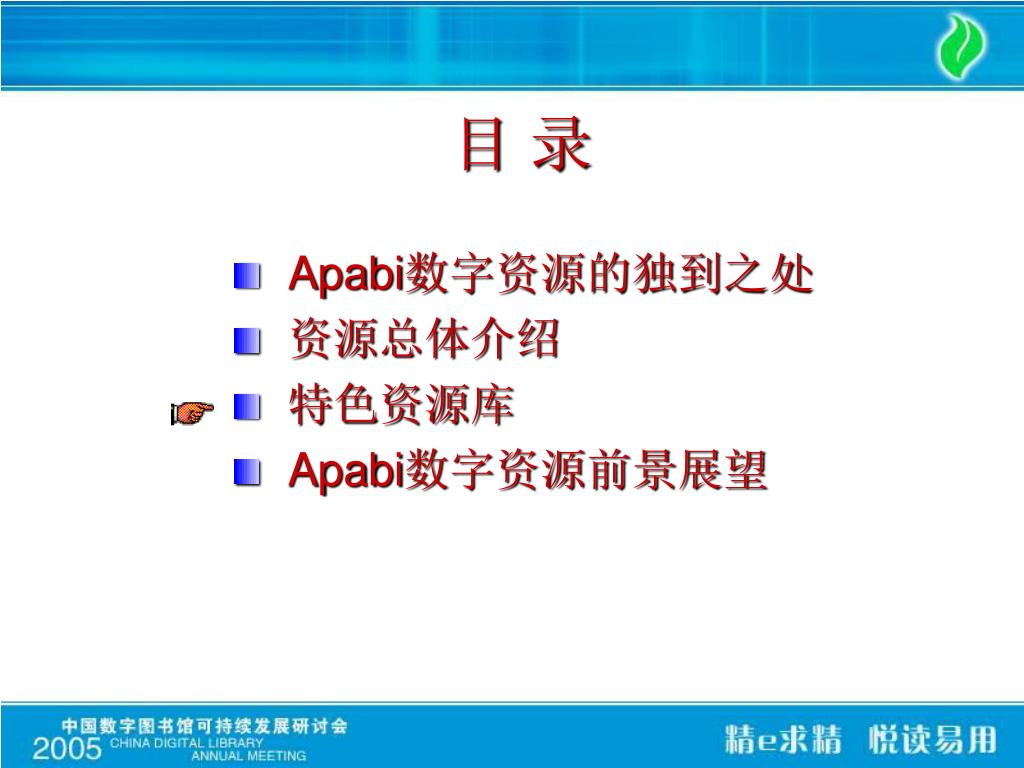 目 录

Apabi数字资源的独到之处
资源总体介绍
特色资源库
Apabi数字资源前景展望

中国数字图书馆可持续发展研讨会
2005 CHINA DIGITAL LIBRARY ANNUAL MEETING

精e求精 悦读易用